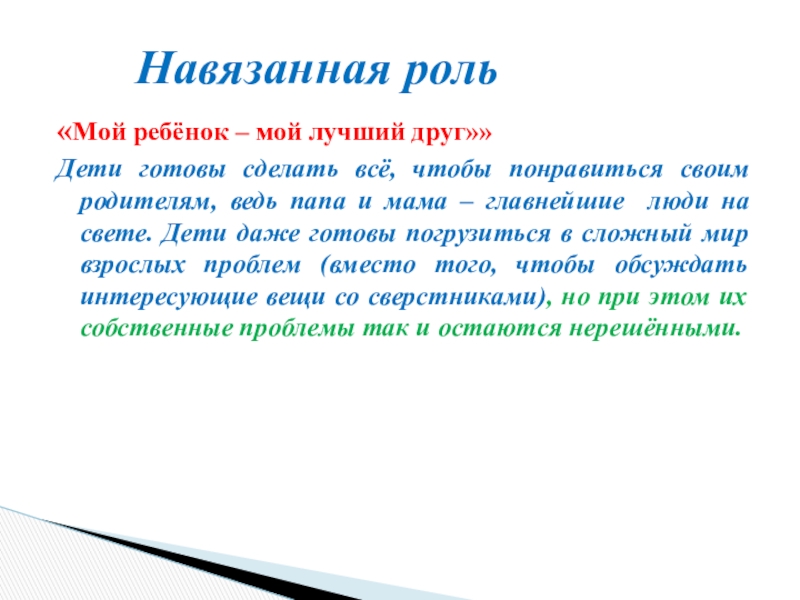 Навязанная роль

«Мой ребёнок – мой лучший друг»»

Дети готовы сделать всё, чтобы понравиться своим родителям, ведь папа и мама – главнейшие люди на свете. Дети даже готовы погрузиться в сложный мир взрослых проблем (вместо того, чтобы обсуждать интересующие вещи со сверстниками), но при этом их собственные проблемы так и остаются нерешёнными.